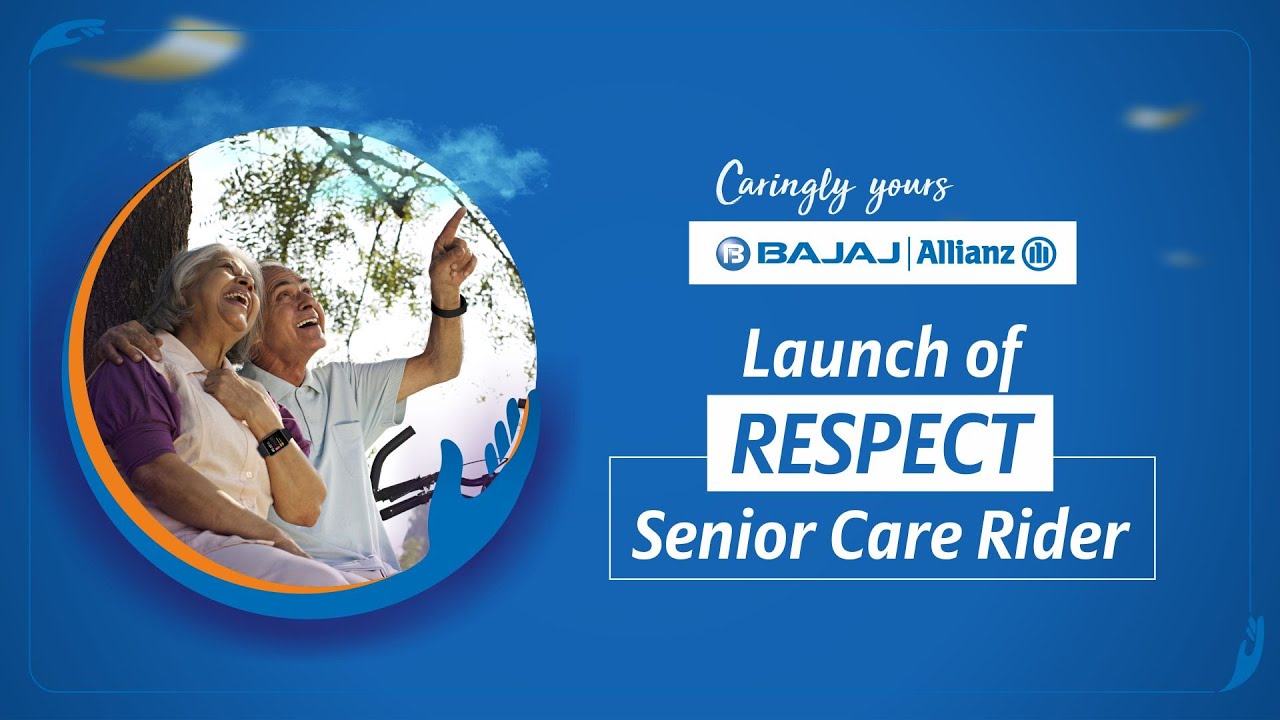 Caringly yours
BAJAJ | Allianz

Launch of
RESPECT
Senior Care Rider